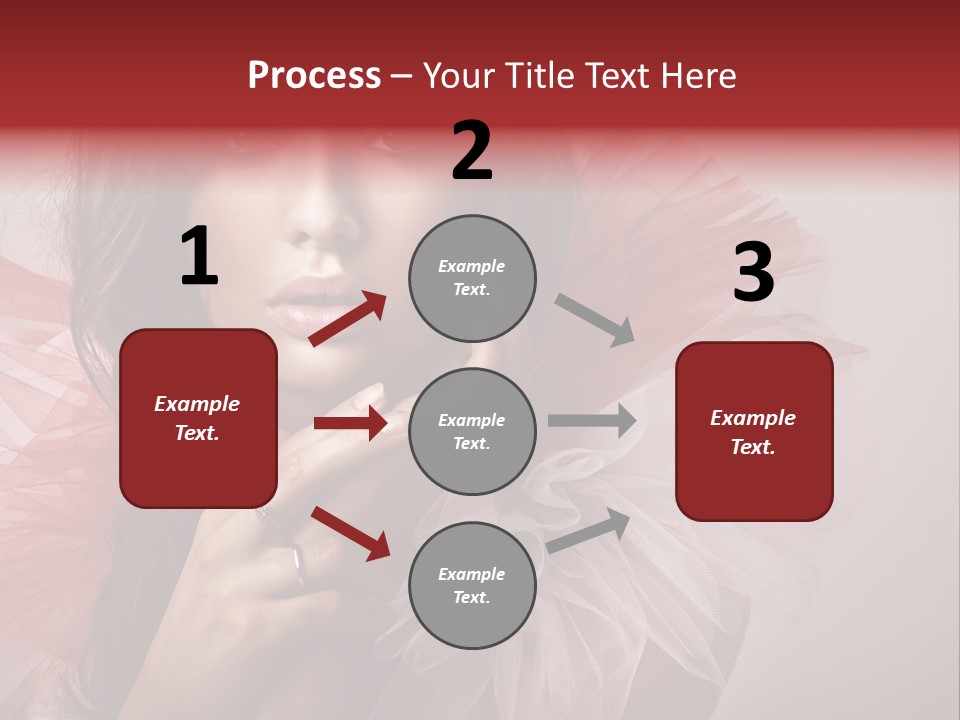 Process – Your Title Text Here

1

Example Text.

2

Example Text.

Example Text.

Example Text.

3

Example Text.